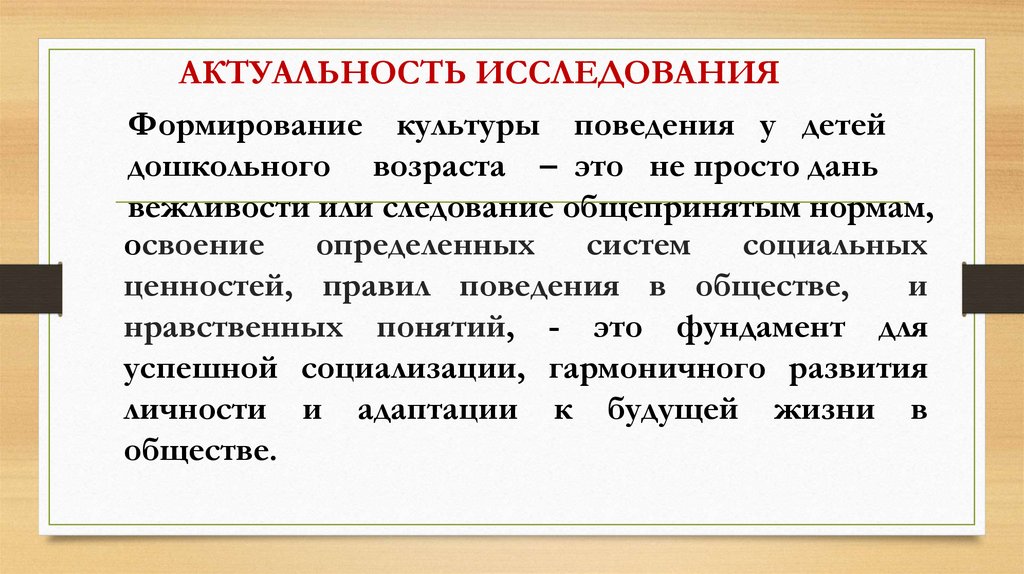 АКТУАЛЬНОСТЬ ИССЛЕДОВАНИЯ

Формирование культуры поведения у детей дошкольного возраста – это не просто дань вежливости или следование общепринятым нормам, освоение определенных систем социальных ценностей, правил поведения в обществе, и нравственных понятий, - это фундамент для успешной социализации, гармоничного развития личности и адаптации к будущей жизни в обществе.